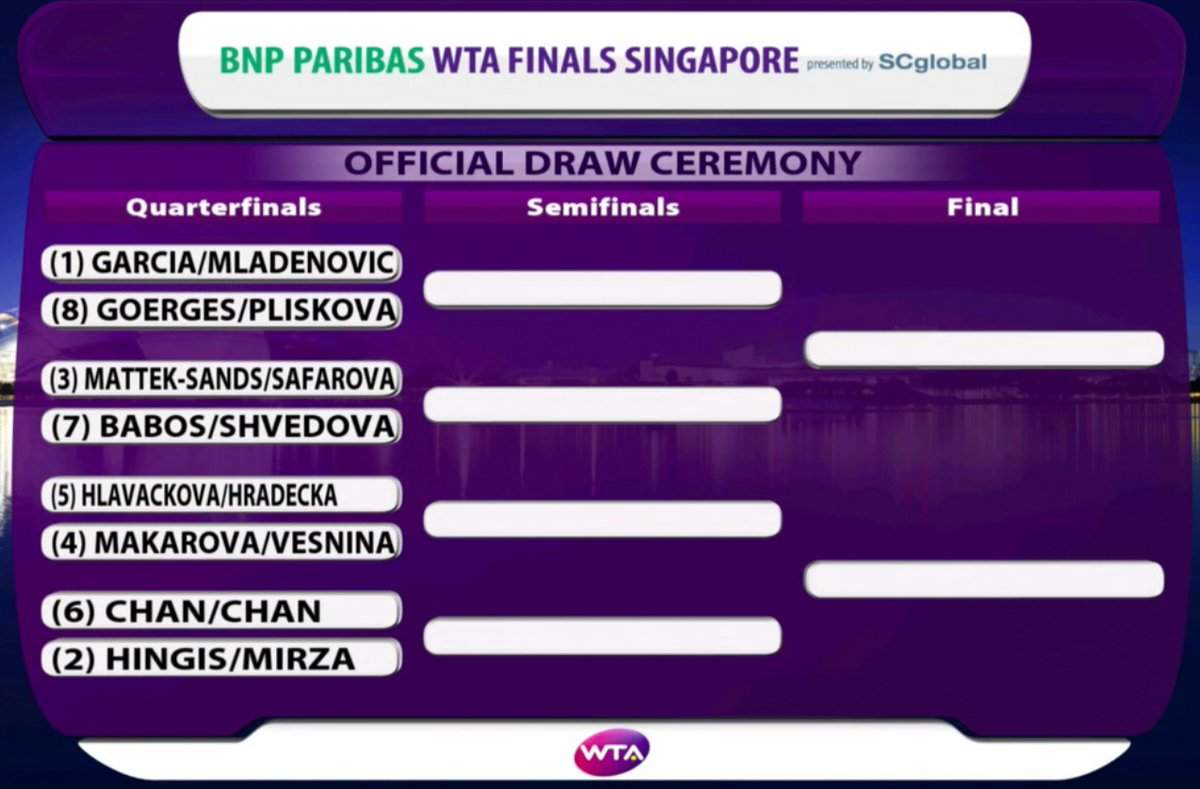 BNP PARIBAS WTA FINALS SINGAPORE presented by SCglobal

OFFICIAL DRAW CEREMONY

Quarterfinals

(1) GARCIA/MLADENOVIC
(8) GOERGES/PLISKOVA

(3) MATTEK-SANDS/SAFAROVA
(7) BABOS/SHVEDOVA

(5) HLAVACKOVA/HRADECKA
(4) MAKAROVA/VESNINA

(6) CHAN/CHAN
(2) HINGIS/MIRZA

Semifinals

Final

WTA